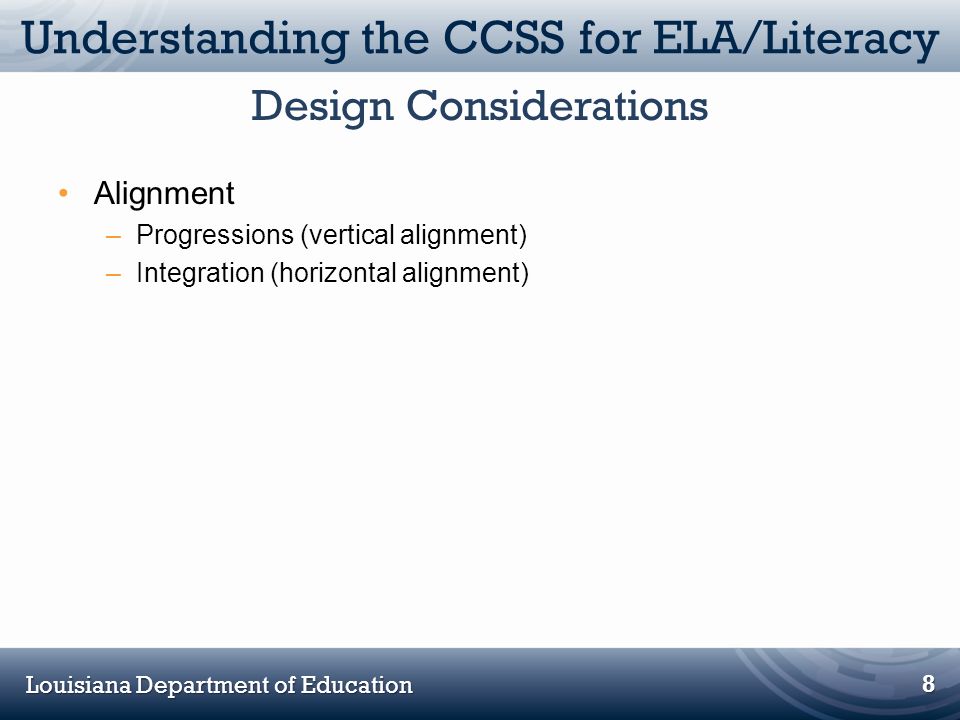 Understanding the CCSS for ELA/Literacy

Design Considerations

• Alignment
– Progressions (vertical alignment)
– Integration (horizontal alignment)

Louisiana Department of Education

8